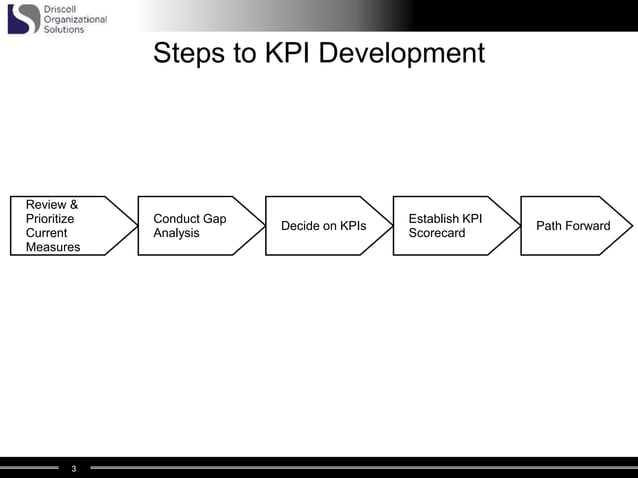 Driscoll Organizational Solutions

Steps to KPI Development

Review & Prioritize Current Measures

Conduct Gap Analysis

Decide on KPIs

Establish KPI Scorecard

Path Forward

3